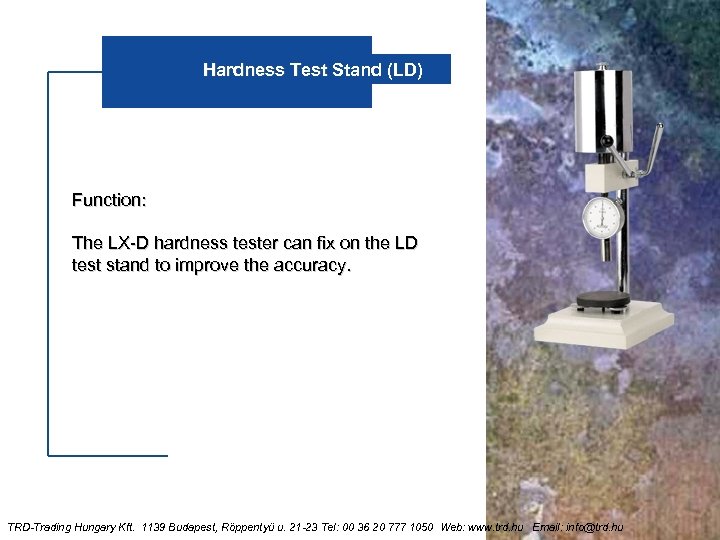 Hardness Test Stand (LD)

Function:

The LX-D hardness tester can fix on the LD test stand to improve the accuracy.

TRD-Trading Hungary Kft. 1139 Budapest, Röppentyű u. 21-23 Tel: 00 36 20 777 1050 Web: www.trd.hu Email: info@trd.hu